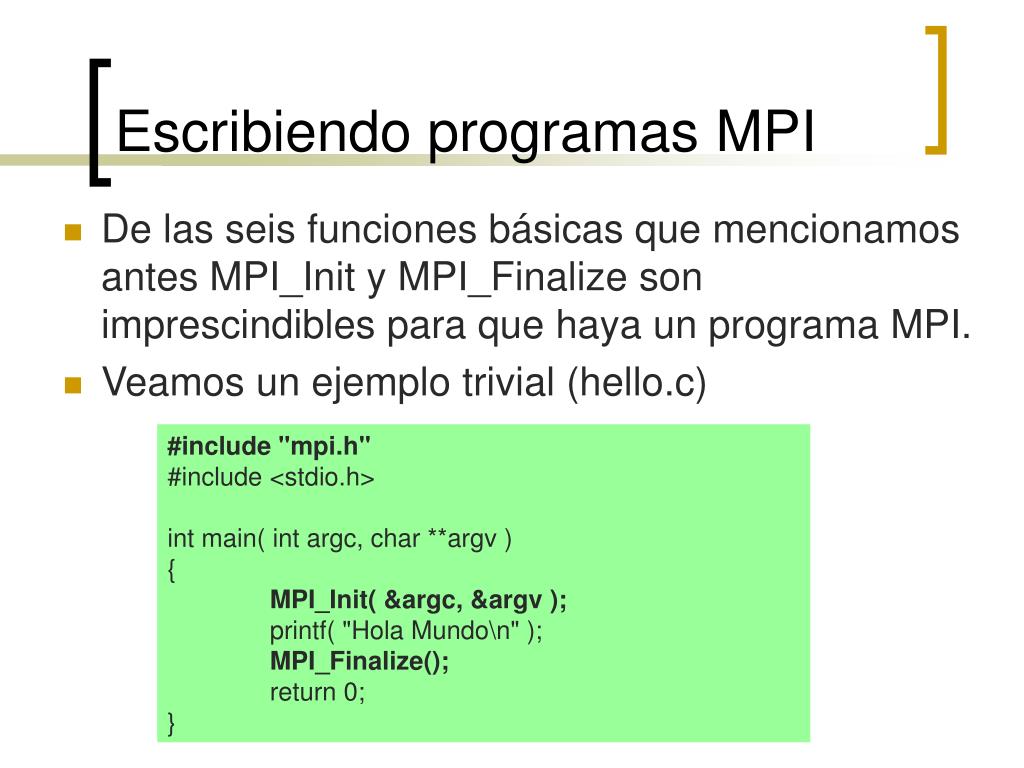 Escribiendo programas MPI

De las seis funciones básicas que mencionamos antes MPI_Init y MPI_Finalize son imprescindibles para que haya un programa MPI.

Veamos un ejemplo trivial (hello.c)

#include "mpi.h"
#include <stdio.h>

int main( int argc, char **argv )
{
MPI_Init( &argc, &argv );
printf( "Hola Mundo\n" );
MPI_Finalize();
return 0;
}